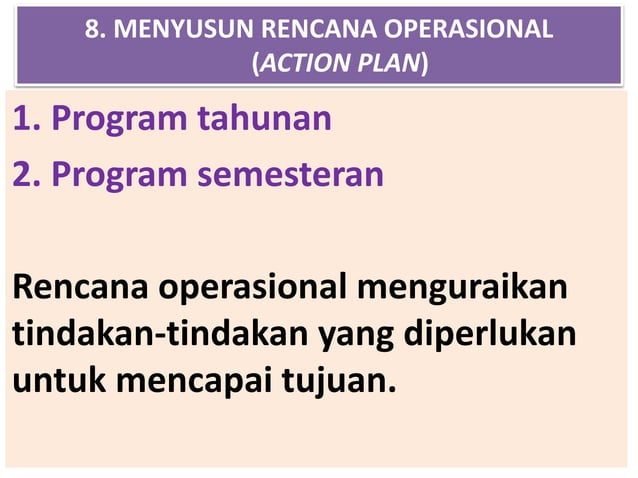 8. MENYUSUN RENCANA OPERASIONAL (ACTION PLAN)

1. Program tahunan
2. Program semesteran

Rencana operasional menguraikan tindakan-tindakan yang diperlukan untuk mencapai tujuan.